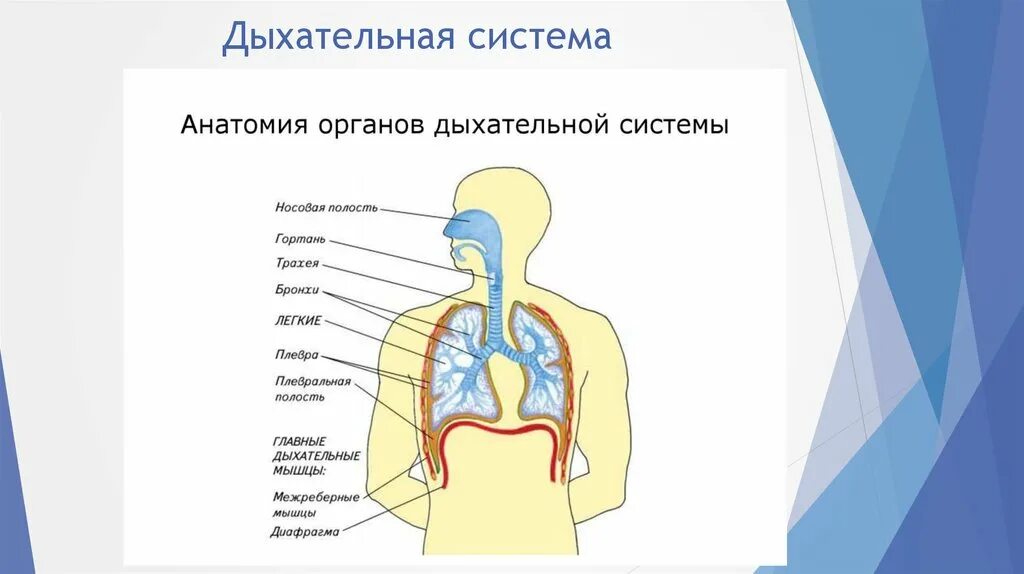 Дыхательная система

Анатомия органов дыхательной системы

Носовая полость

Гортань

Трахея

Бронхи

ЛЕГКИЕ

Плевра

Плевральная полость

ГЛАВНЫЕ ДЫХАТЕЛЬНЫЕ МЫШЦЫ:

Межреберные мышцы

Диафрагма